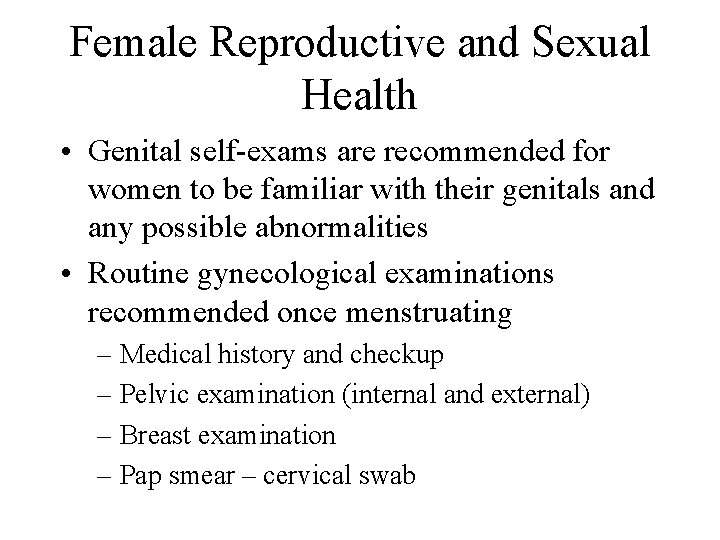 Female Reproductive and Sexual Health

• Genital self-exams are recommended for women to be familiar with their genitals and any possible abnormalities

• Routine gynecological examinations recommended once menstruating
– Medical history and checkup
– Pelvic examination (internal and external)
– Breast examination
– Pap smear – cervical swab